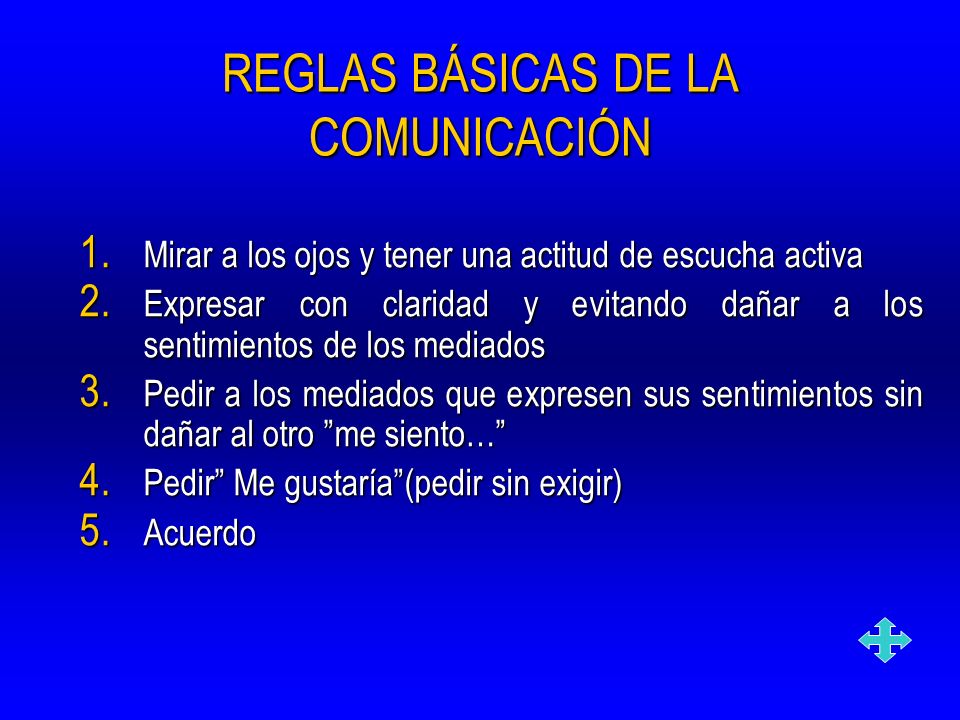 REGLAS BÁSICAS DE LA COMUNICACIÓN

1. Mirar a los ojos y tener una actitud de escucha activa
2. Expresar con claridad y evitando dañar a los sentimientos de los mediados
3. Pedir a los mediados que expresen sus sentimientos sin dañar al otro ”me siento…”
4. Pedir” Me gustaría”(pedir sin exigir)
5. Acuerdo